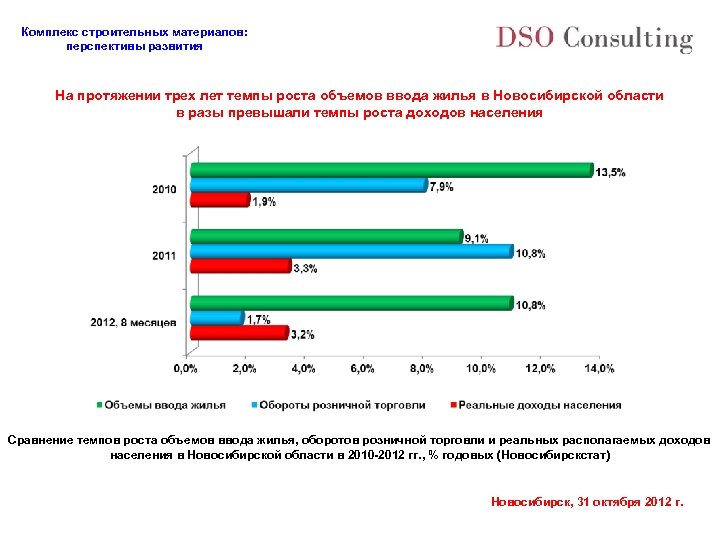 Комплекс строительных материалов: перспективы развития

DSO Consulting

На протяжении трех лет темпы роста объемов ввода жилья в Новосибирской области в разы превышали темпы роста доходов населения

2010
13,5%
7,9%
1,9%

2011
9,1%
10,8%
3,3%

2012, 8 месяцев
10,8%
1,7%
3,2%

0,0% 2,0% 4,0% 6,0% 8,0% 10,0% 12,0% 14,0%

Объемы ввода жилья
Обороты розничной торговли
Реальные доходы населения

Сравнение темпов роста объемов ввода жилья, оборотов розничной торговли и реальных располагаемых доходов населения в Новосибирской области в 2010-2012 гг., % годовых (Новосибирскстат)

Новосибирск, 31 октября 2012 г.